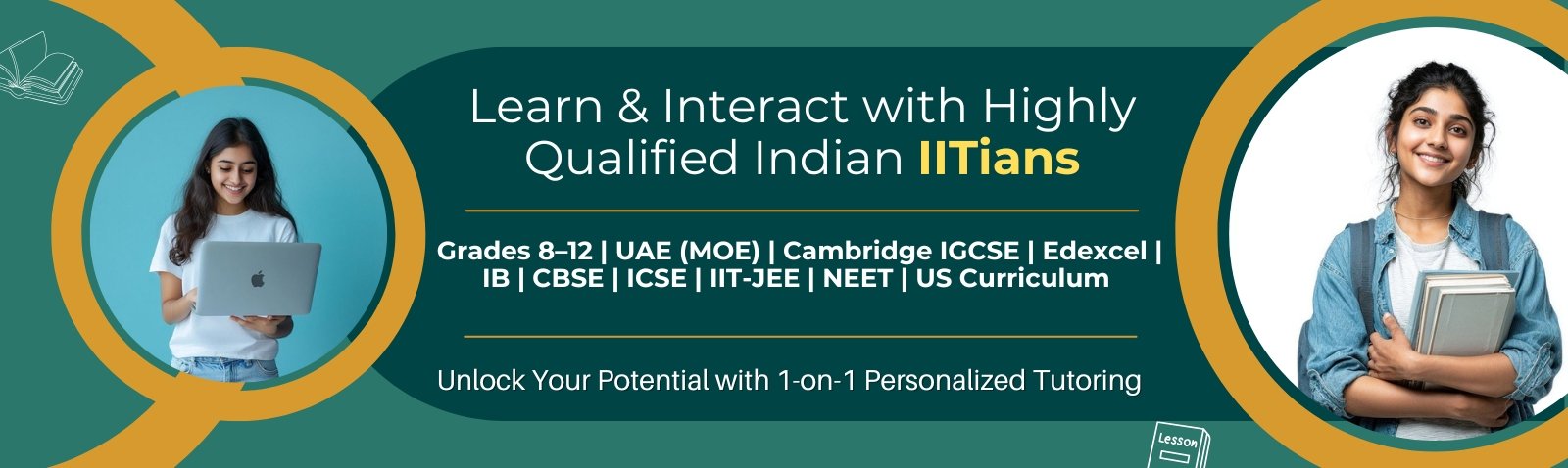 Learn & Interact with Highly Qualified Indian IITians

Grades 8–12 | UAE (MOE) | Cambridge IGCSE | Edexcel | IB | CBSE | ICSE | IIT-JEE | NEET | US Curriculum

Unlock Your Potential with 1-on-1 Personalized Tutoring

Lesson